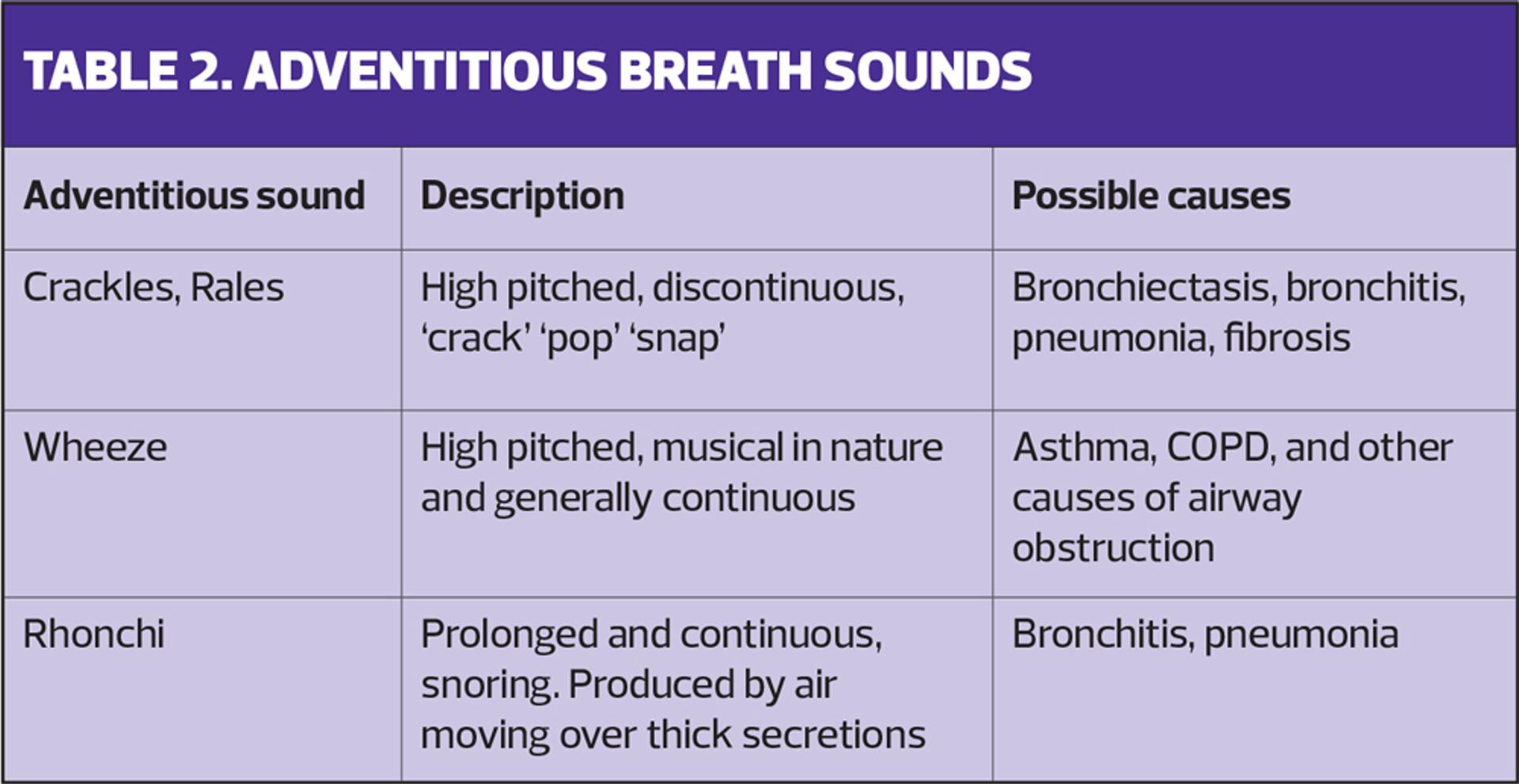 TABLE 2. ADVENTITIOUS BREATH SOUNDS

| Adventitious sound | Description | Possible causes |
|---|---|---|
| Crackles, Rales | High pitched, discontinuous, ‘crack’ ‘pop’ ‘snap’ | Bronchiectasis, bronchitis, pneumonia, fibrosis |
| Wheeze | High pitched, musical in nature and generally continuous | Asthma, COPD, and other causes of airway obstruction |
| Rhonchi | Prolonged and continuous, snoring. Produced by air moving over thick secretions | Bronchitis, pneumonia |